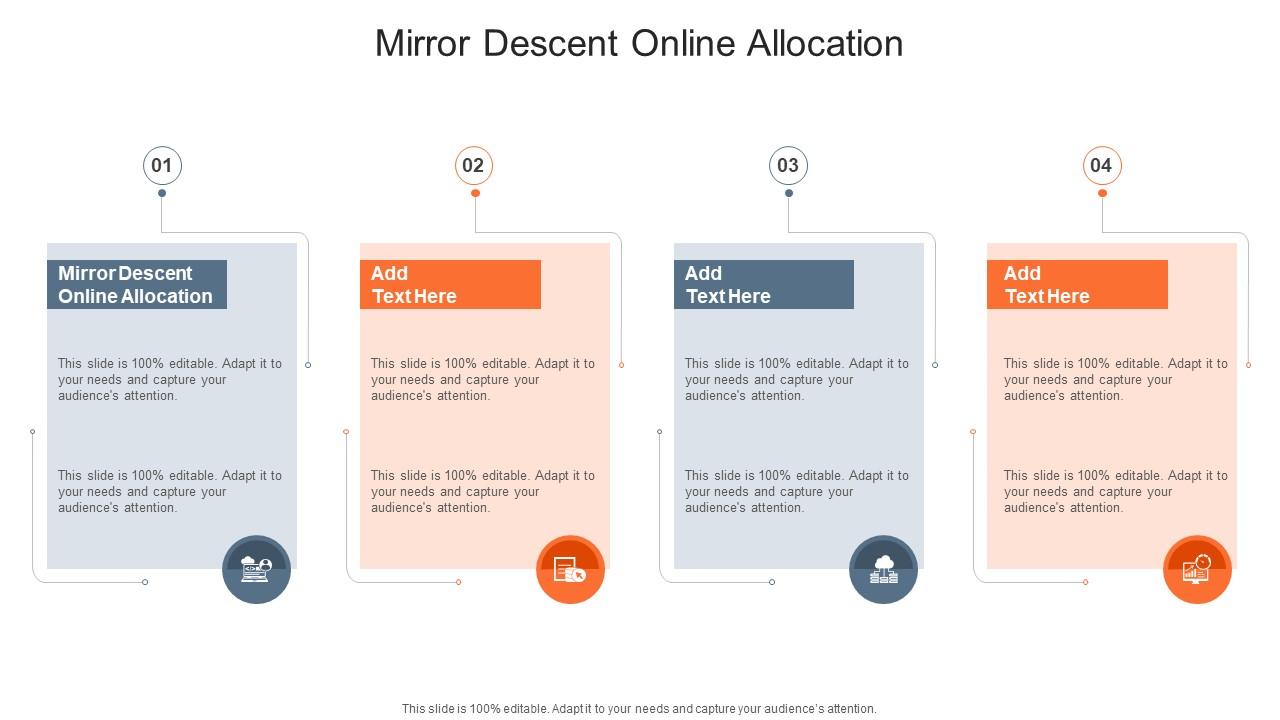 Mirror Descent Online Allocation

01

Mirror Descent Online Allocation

This slide is 100% editable. Adapt it to your needs and capture your audience's attention.

This slide is 100% editable. Adapt it to your needs and capture your audience's attention.

02

Add Text Here

This slide is 100% editable. Adapt it to your needs and capture your audience's attention.

This slide is 100% editable. Adapt it to your needs and capture your audience's attention.

03

Add Text Here

This slide is 100% editable. Adapt it to your needs and capture your audience's attention.

This slide is 100% editable. Adapt it to your needs and capture your audience's attention.

04

Add Text Here

This slide is 100% editable. Adapt it to your needs and capture your audience's attention.

This slide is 100% editable. Adapt it to your needs and capture your audience's attention.

This slide is 100% editable. Adapt it to your needs and capture your audience's attention.